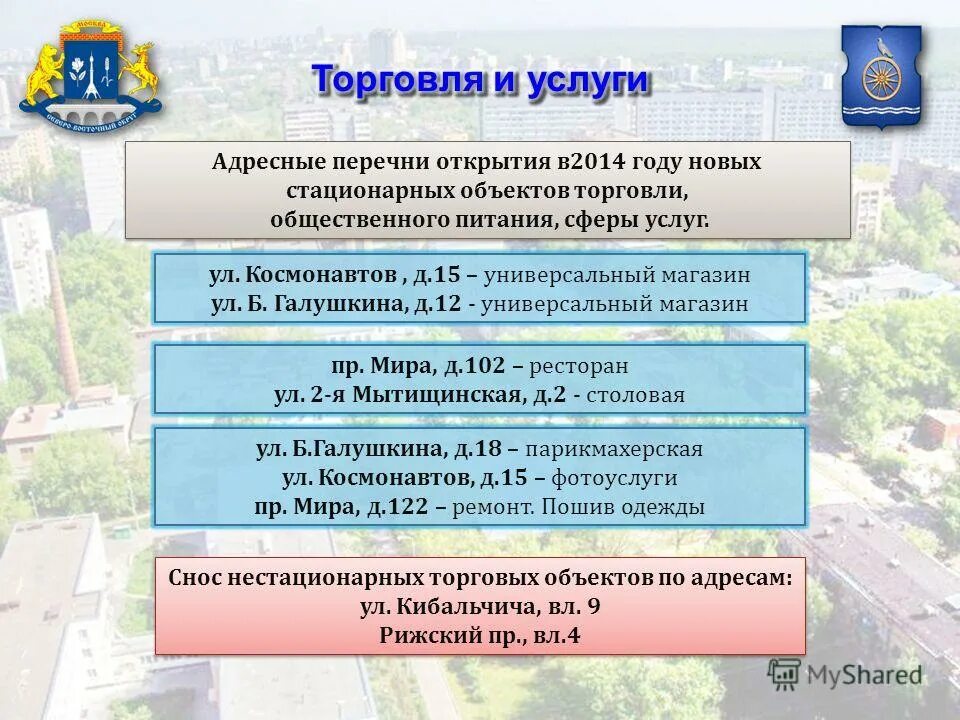 МОСКВА
СЕВЕРО-ВОСТОЧНЫЙ ОКРУГ

Торговля и услуги

Адресные перечни открытия в2014 году новых стационарных объектов торговли, общественного питания, сферы услуг.

ул. Космонавтов , д.15 – универсальный магазин
ул. Б. Галушкина, д.12 - универсальный магазин

пр. Мира, д.102 – ресторан
ул. 2-я Мытищинская, д.2 - столовая

ул. Б.Галушкина, д.18 – парикмахерская
ул. Космонавтов, д.15 – фотоуслуги
пр. Мира, д.122 – ремонт. Пошив одежды

Снос нестационарных торговых объектов по адресам:
ул. Кибальчича, вл. 9
Рижский пр., вл.4

MyShared